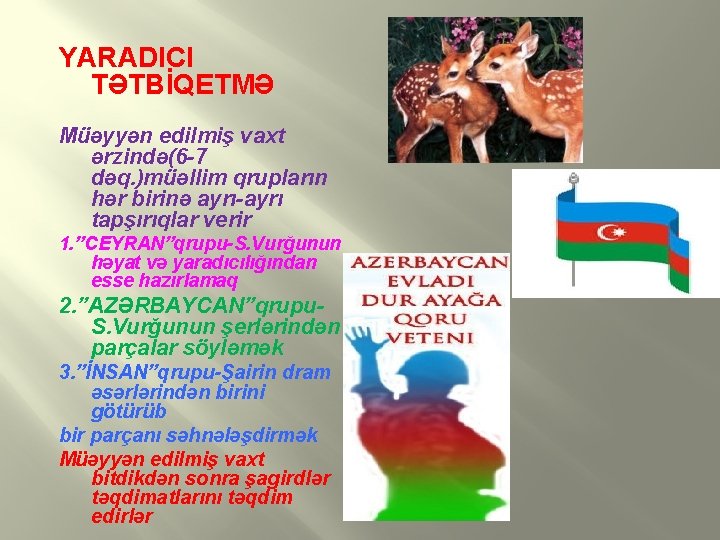 YARADICI TƏTBİQETMƏ

Müəyyən edilmiş vaxt ərzində(6-7 dəq.)müəllim qrupların hər birinə ayrı-ayrı tapşırıqlar verir

1."CEYRAN"qrupu-S.Vurğunun həyat və yaradıcılığından esse hazırlamaq

2."AZƏRBAYCAN"qrupu-S.Vurğunun şerlərindən parçalar söyləmək

3."İNSAN"qrupu-Şairin dram əsərlərindən birini götürüb

bir parçanı səhnələşdirmək

Müəyyən edilmiş vaxt bitdikdən sonra şagirdlər təqdimatlarını təqdim edirlər

AZERBAYCAN EVLADI DUR AYAĞA QORU VETENI